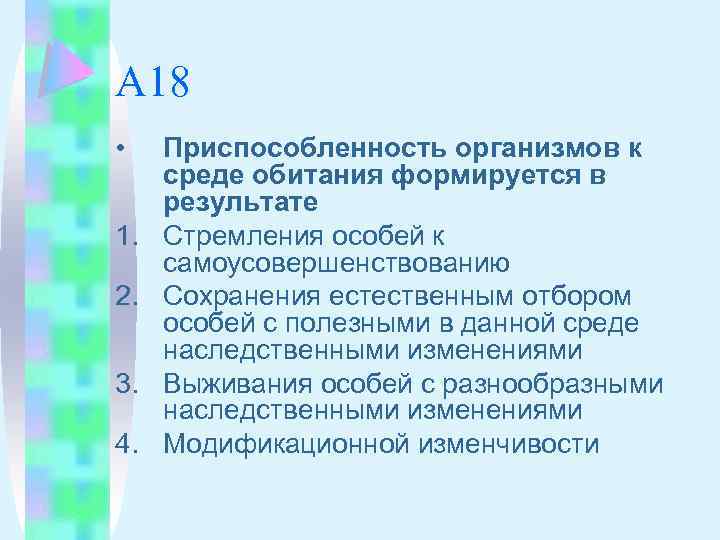 А18

• Приспособленность организмов к среде обитания формируется в результате

1. Стремления особей к самоусовершенствованию
2. Сохранения естественным отбором особей с полезными в данной среде наследственными изменениями
3. Выживания особей с разнообразными наследственными изменениями
4. Модификационной изменчивости